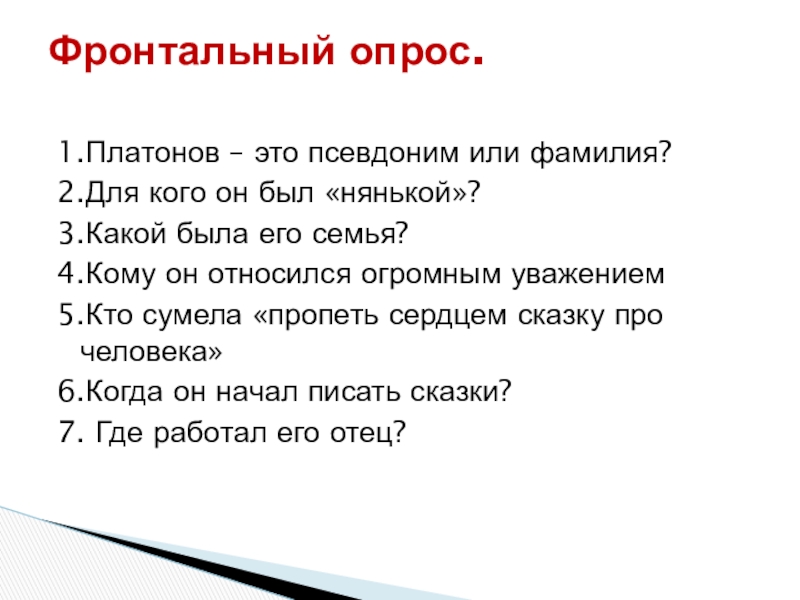 Фронтальный опрос.

1.Платонов – это псевдоним или фамилия?
2.Для кого он был «нянькой»?
3.Какой была его семья?
4.Кому он относился огромным уважением
5.Кто сумела «пропеть сердцем сказку про человека»
6.Когда он начал писать сказки?
7. Где работал его отец?